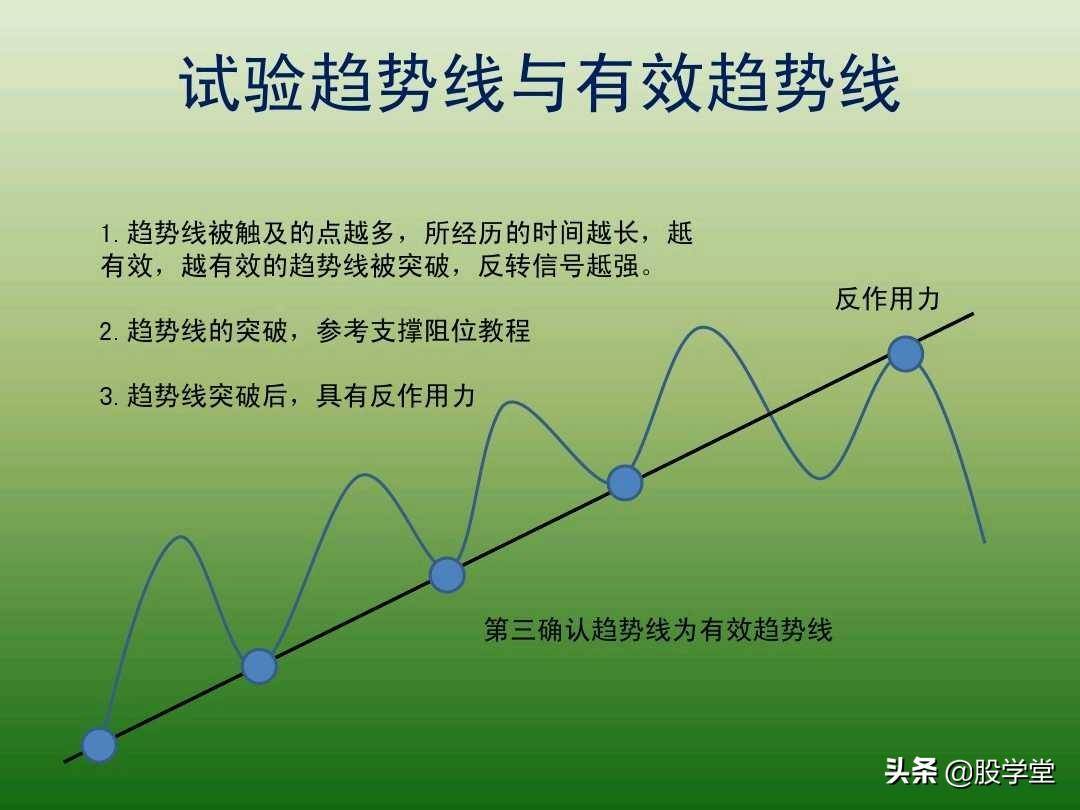 试验趋势线与有效趋势线

1. 趋势线被触及的点越多，所经历的时间越长，越有效，越有效的趋势线被突破，反转信号越强。

2. 趋势线的突破，参考支撑阻位教程

3. 趋势线突破后，具有反作用力

反作用力

第三确认趋势线为有效趋势线

头条 @股学堂